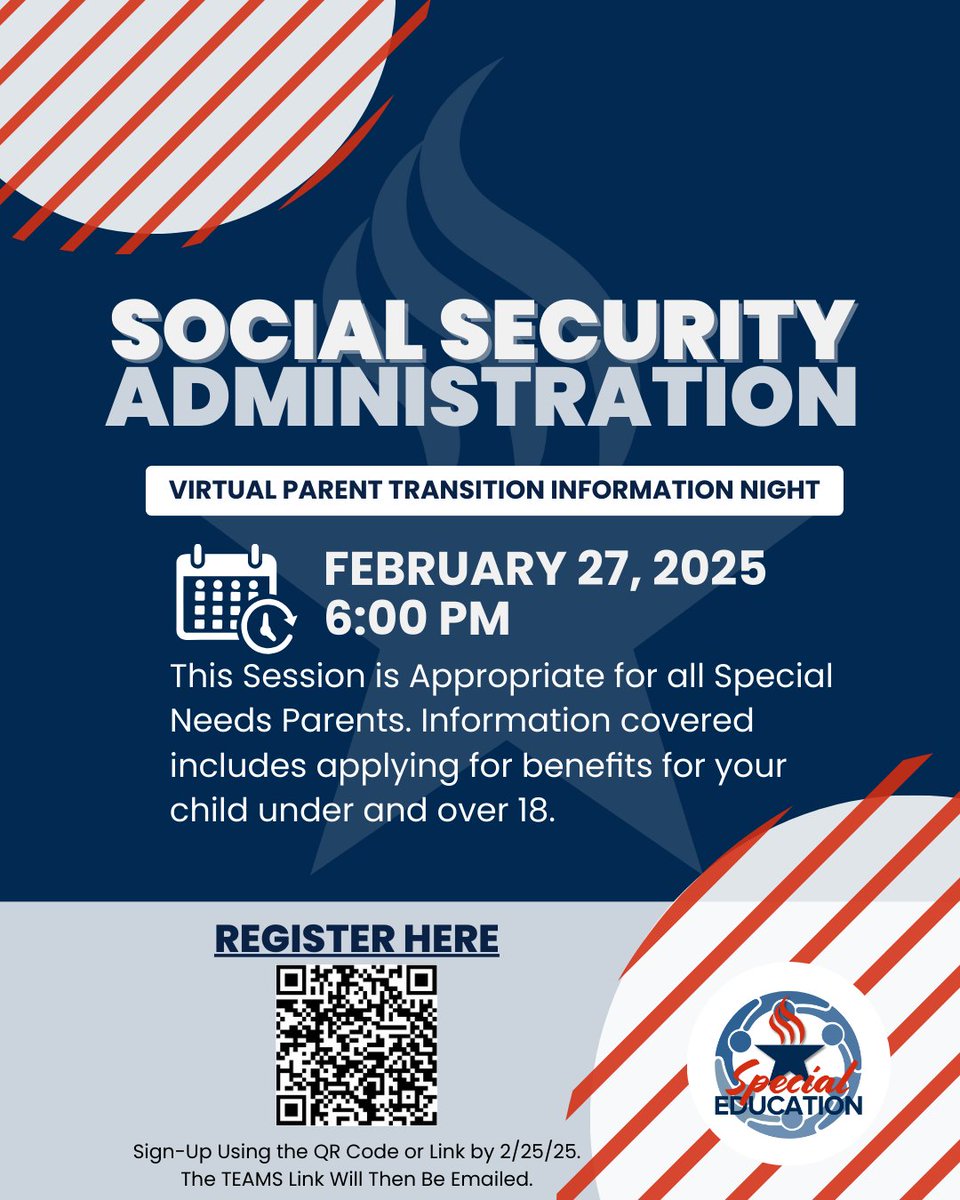 SOCIAL SECURITY ADMINISTRATION

VIRTUAL PARENT TRANSITION INFORMATION NIGHT

FEBRUARY 27, 2025
6:00 PM

This Session is Appropriate for all Special Needs Parents. Information covered includes applying for benefits for your child under and over 18.

REGISTER HERE

Sign-Up Using the QR Code or Link by 2/25/25. The TEAMS Link Will Then Be Emailed.

Special EDUCATION